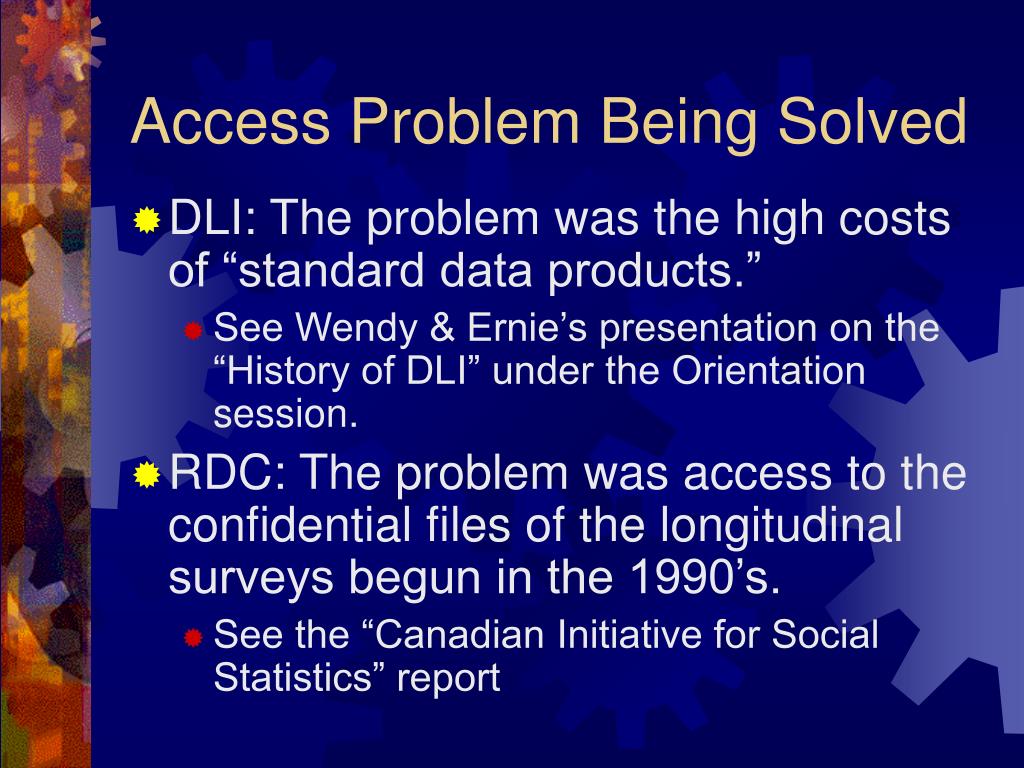 Access Problem Being Solved

DLI: The problem was the high costs of “standard data products.”

See Wendy & Ernie’s presentation on the “History of DLI” under the Orientation session.

RDC: The problem was access to the confidential files of the longitudinal surveys begun in the 1990’s.

See the “Canadian Initiative for Social Statistics” report